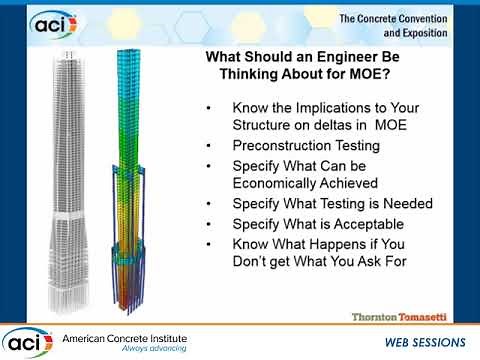 aci

The Concrete Convention and Exposition

What Should an Engineer Be Thinking About for MOE?

• Know the Implications to Your Structure on deltas in MOE
• Preconstruction Testing
• Specify What Can be Economically Achieved
• Specify What Testing is Needed
• Specify What is Acceptable
• Know What Happens if You Don't get What You Ask For

Thornton Tomasetti

aci American Concrete Institute
Always advancing

WEB SESSIONS